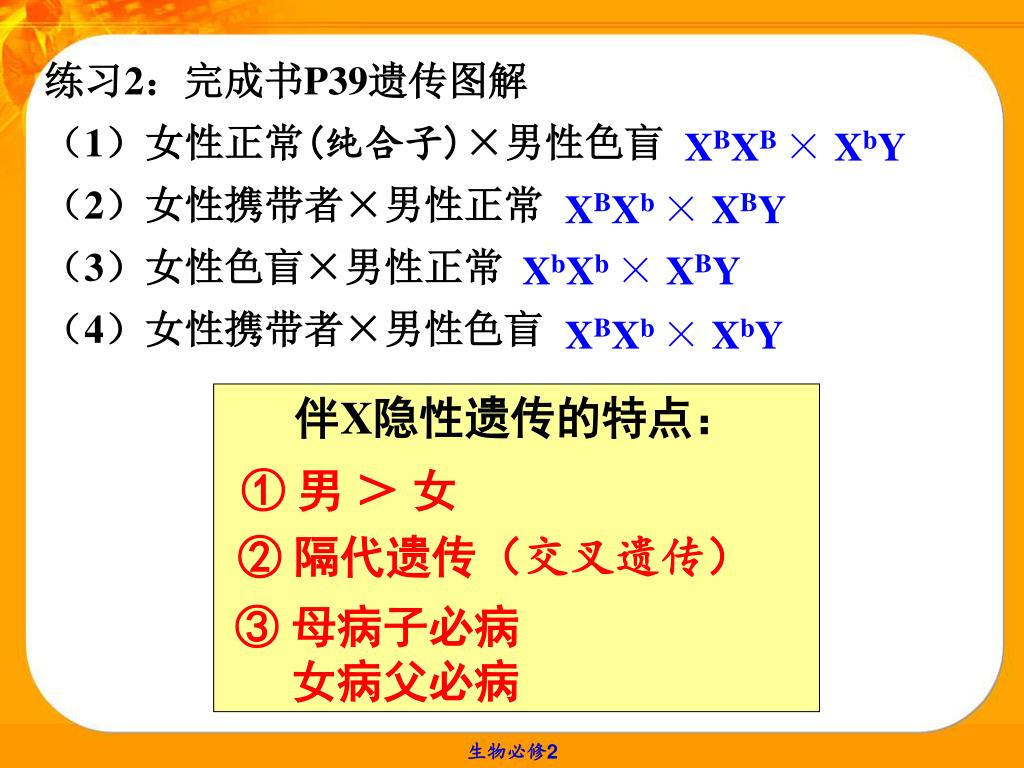 练习2：完成书P39遗传图解

（1）女性正常(纯合子)×男性色盲 $X^BX^B \times X^bY$

（2）女性携带者×男性正常 $X^BX^b \times X^BY$

（3）女性色盲×男性正常 $X^bX^b \times X^BY$

（4）女性携带者×男性色盲 $X^BX^b \times X^bY$

伴X隐性遗传的特点：

① 男 ＞ 女

② 隔代遗传（交叉遗传）

③ 母病子必病
女病父必病

生物必修2